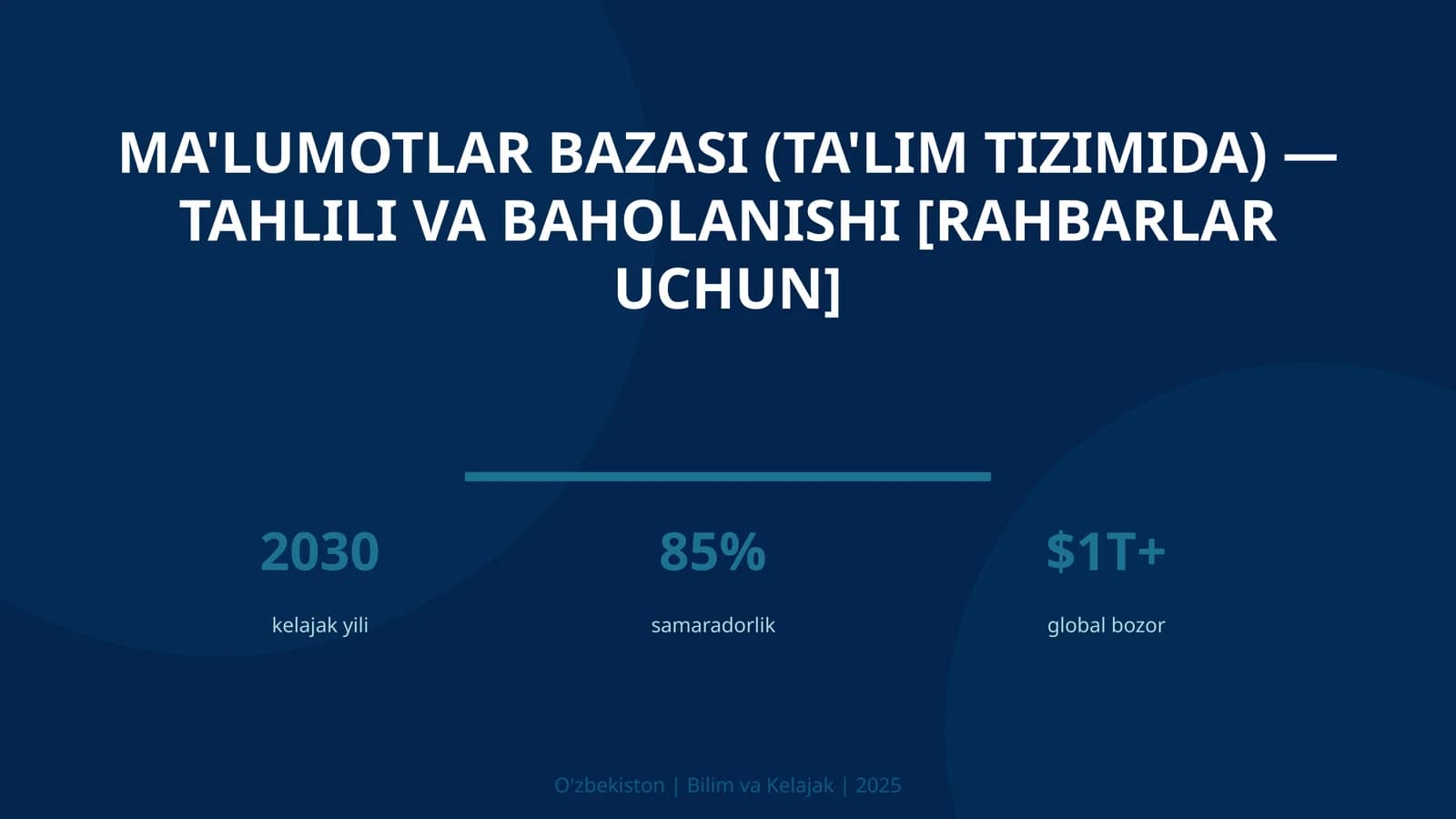 MA'LUMOTLAR BAZASI (TA'LIM TIZIMIDA) — TAHLILI VA BAHOLANISHI [RAHBARLAR UCHUN]

2030
kelajak yili

85%
samaradorlik

\$1T+
global bozor

O'zbekiston | Bilim va Kelajak | 2025